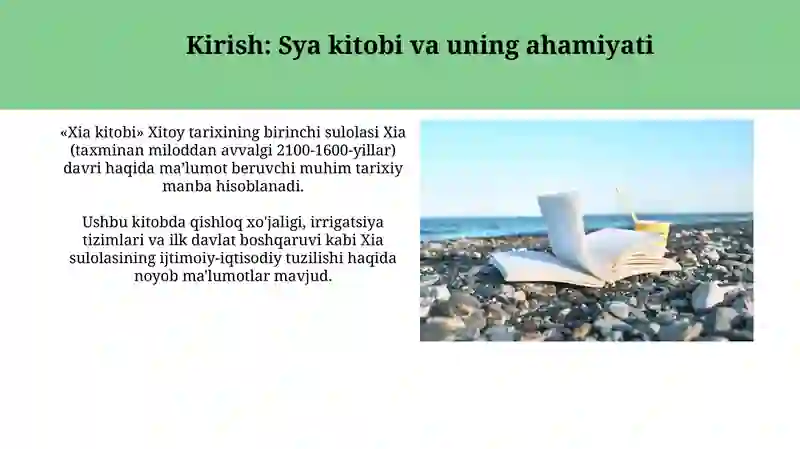 Kirish: Sya kitobi va uning ahamiyati

«Xia kitobi» Xitoy tarixining birinchi sulolasi Xia (taxminan miloddan avvalgi 2100-1600-yillar) davri haqida ma'lumot beruvchi muhim tarixiy manba hisoblanadi.

Ushbu kitobda qishloq xo'jaligi, irrigatsiya tizimlari va ilk davlat boshqaruvi kabi Xia sulolasining ijtimoiy-iqtisodiy tuzilishi haqida noyob ma'lumotlar mavjud.